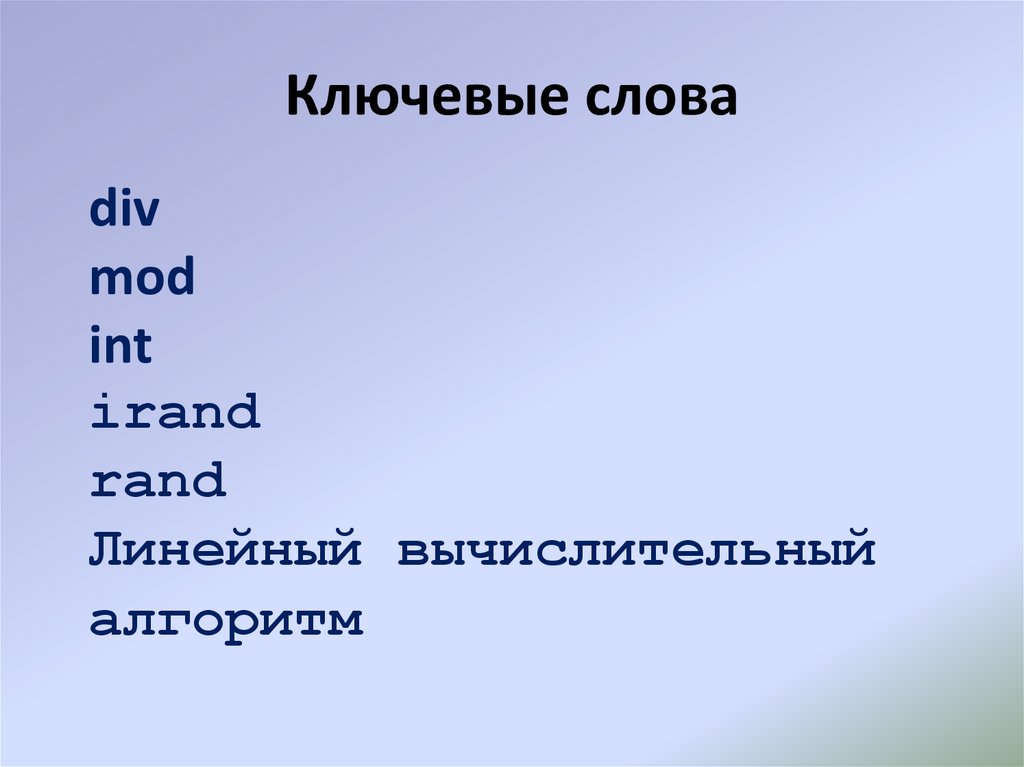 Ключевые слова

div
mod
int
irand
rand
Линейный вычислительный алгоритм